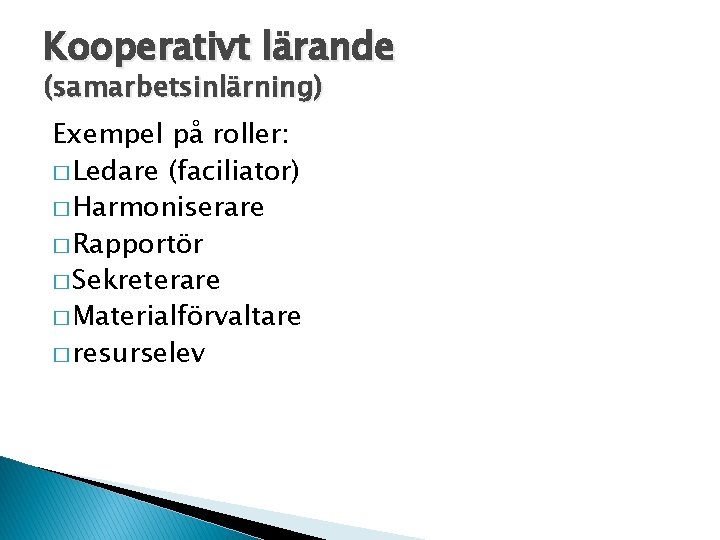 Kooperativt lärande
(samarbetsinlärning)

Exempel på roller:
□ Ledare (faciliator)
□ Harmoniserare
□ Rapportör
□ Sekreterare
□ Materialförvaltare
□ resurselev